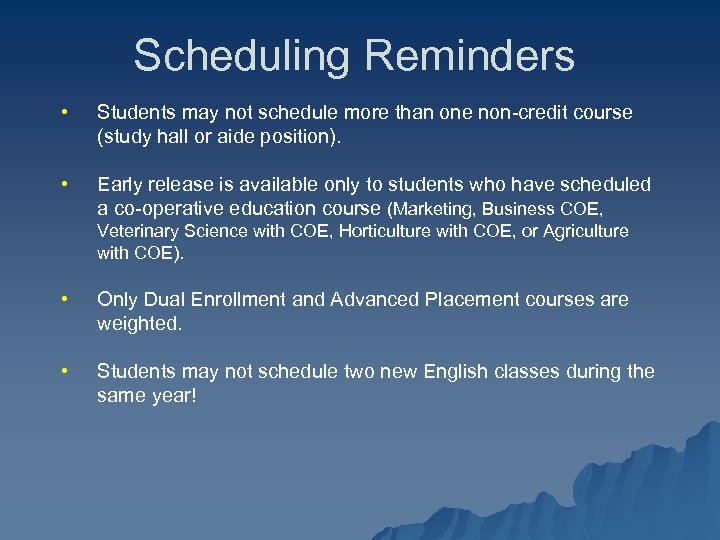 Scheduling Reminders

• Students may not schedule more than one non-credit course (study hall or aide position).

• Early release is available only to students who have scheduled a co-operative education course (Marketing, Business COE, Veterinary Science with COE, Horticulture with COE, or Agriculture with COE).

• Only Dual Enrollment and Advanced Placement courses are weighted.

• Students may not schedule two new English classes during the same year!